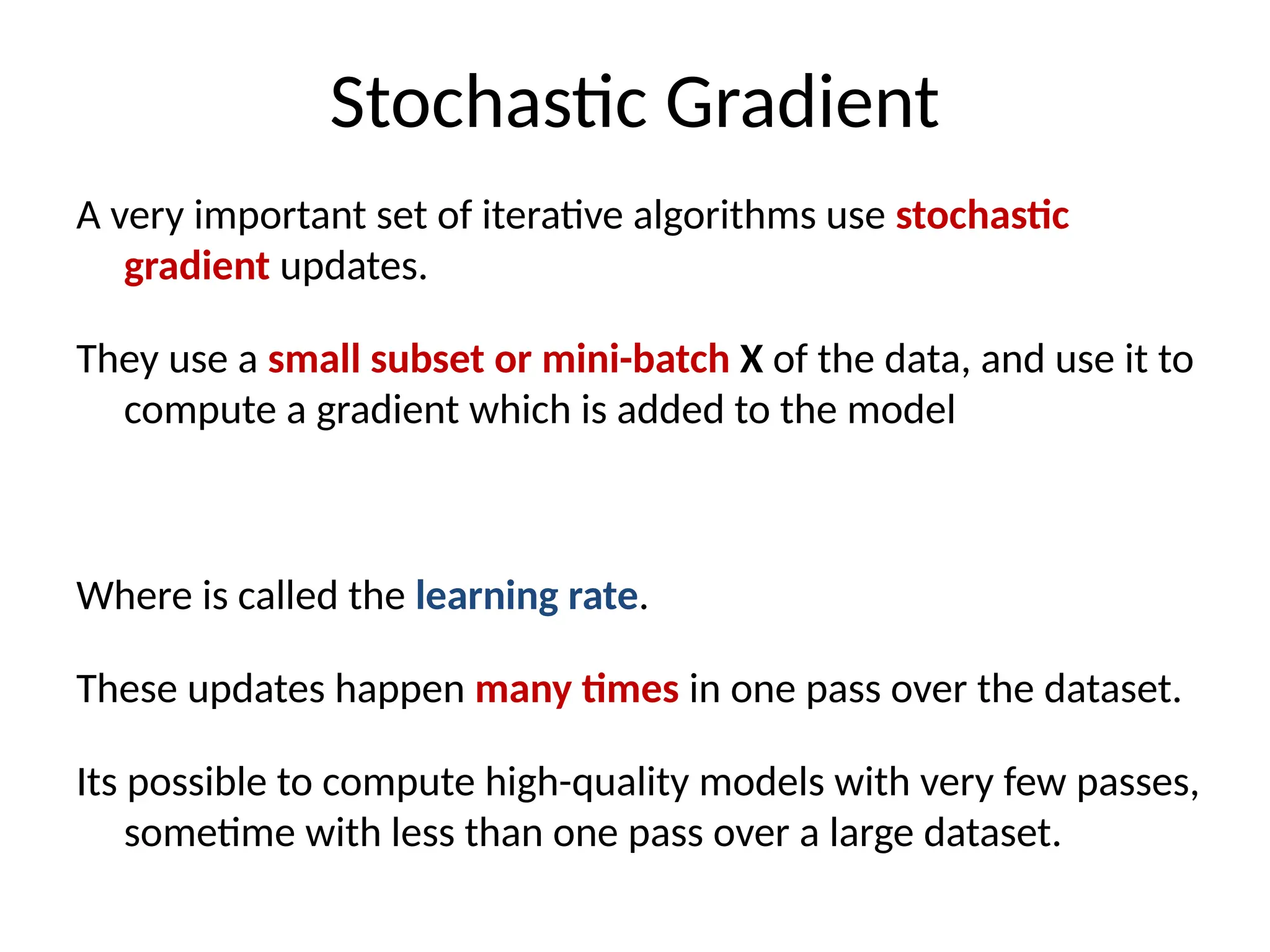 Stochastic Gradient

A very important set of iterative algorithms use stochastic gradient updates.

They use a small subset or mini-batch X of the data, and use it to compute a gradient which is added to the model

Where is called the learning rate.

These updates happen many times in one pass over the dataset.

Its possible to compute high-quality models with very few passes, sometime with less than one pass over a large dataset.